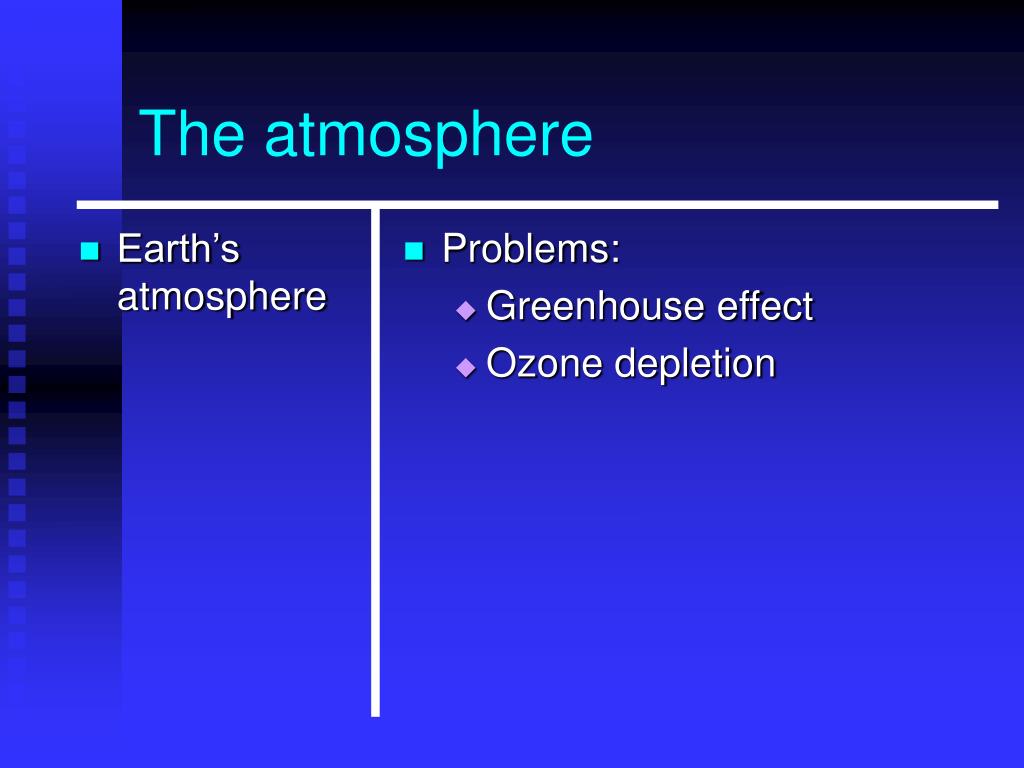 The atmosphere

Earth’s atmosphere

Problems:
Greenhouse effect
Ozone depletion